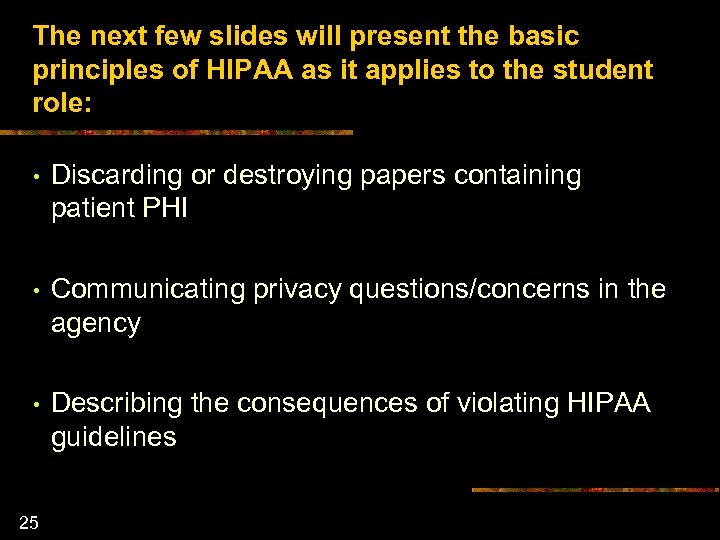 The next few slides will present the basic principles of HIPAA as it applies to the student role:

• Discarding or destroying papers containing patient PHI

• Communicating privacy questions/concerns in the agency

• Describing the consequences of violating HIPAA guidelines

25